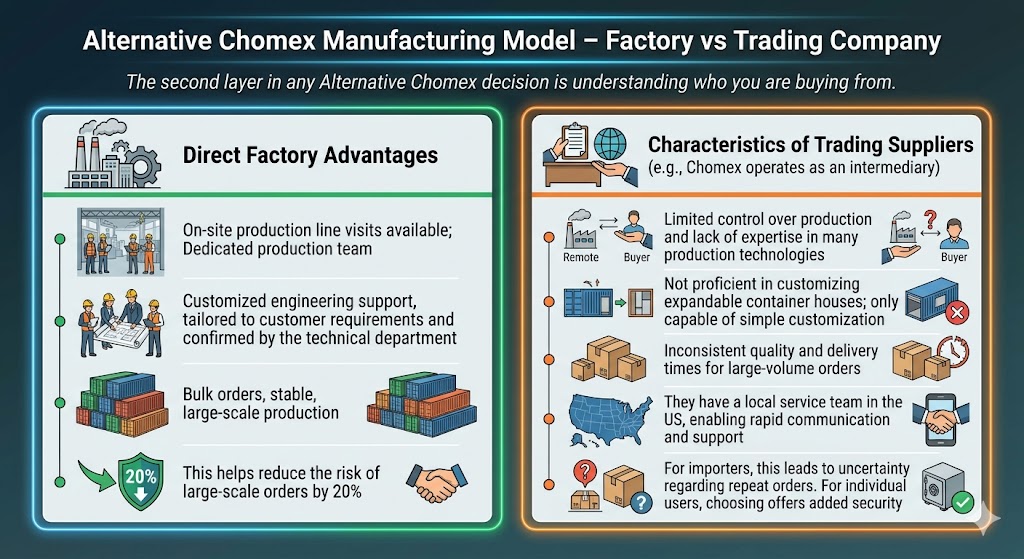 Alternative Chomex Manufacturing Model – Factory vs Trading Company

The second layer in any Alternative Chomex decision is understanding who you are buying from.

Direct Factory Advantages

On-site production line visits available; Dedicated production team

Customized engineering support, tailored to customer requirements and confirmed by the technical department

Bulk orders, stable, large-scale production

20%

This helps reduce the risk of large-scale orders by 20%

Characteristics of Trading Suppliers
(e.g., Chomex operates as an intermediary)

Remote Buyer

Limited control over production and lack of expertise in many production technologies

Buyer

Not proficient in customizing expandable container houses; only capable of simple customization

Inconsistent quality and delivery times for large-volume orders

They have a local service team in the US, enabling rapid communication and support

For importers, this leads to uncertainty regarding repeat orders. For individual users, choosing offers added security